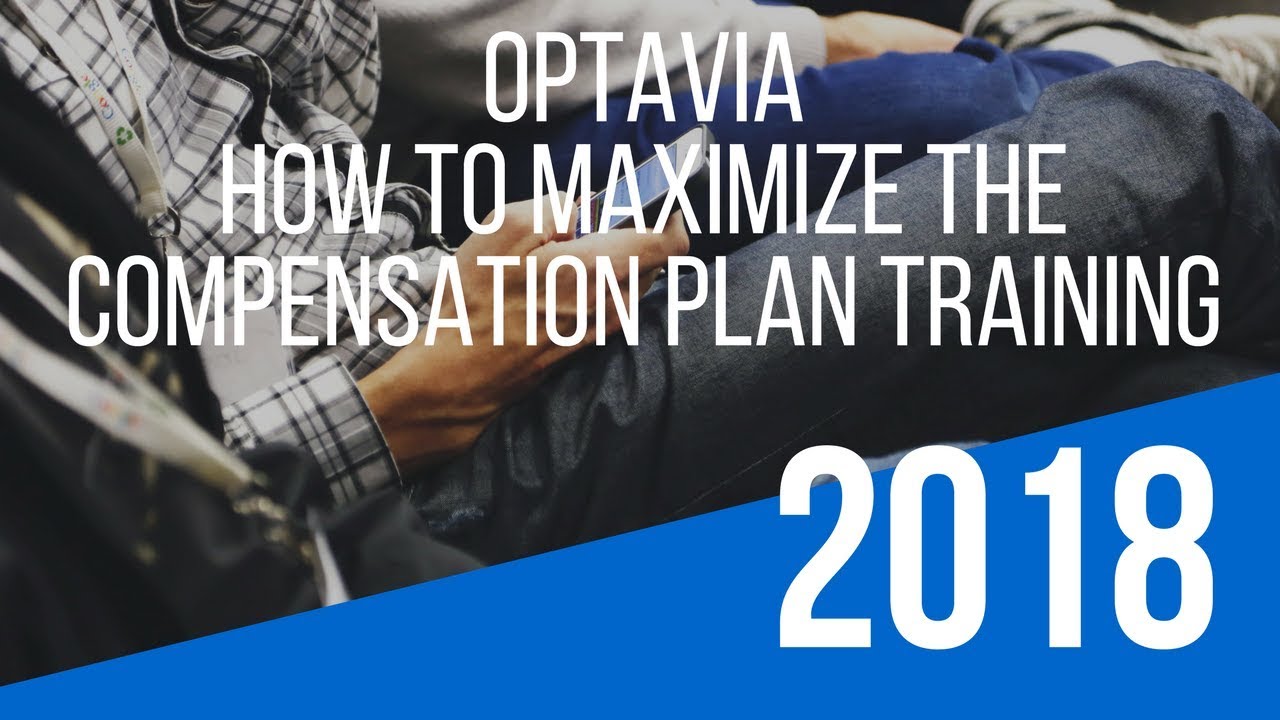 OPTAVIA
HOW TO MAXIMIZE THE COMPENSATION PLAN TRAINING

2018